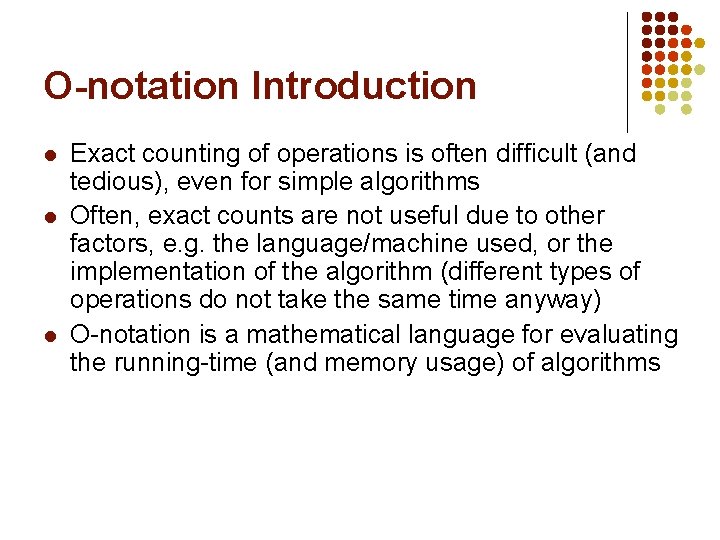 O-notation Introduction

- Exact counting of operations is often difficult (and tedious), even for simple algorithms
- Often, exact counts are not useful due to other factors, e.g. the language/machine used, or the implementation of the algorithm (different types of operations do not take the same time anyway)
- O-notation is a mathematical language for evaluating the running-time (and memory usage) of algorithms